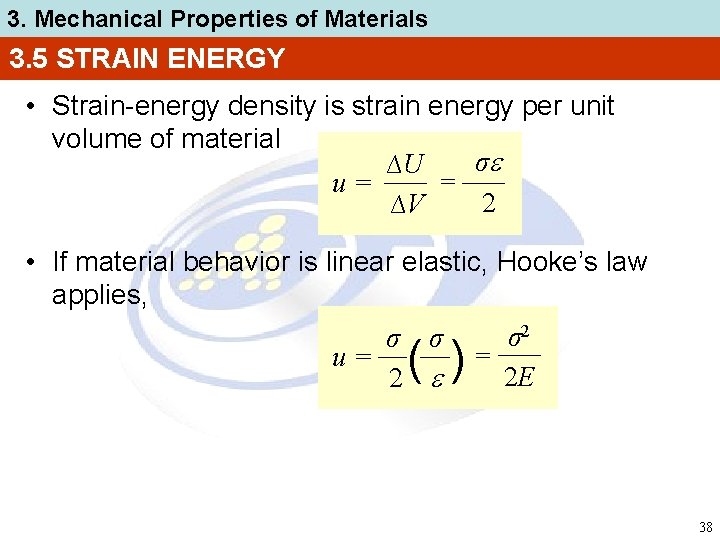 3. Mechanical Properties of Materials

3.5 STRAIN ENERGY

• Strain-energy density is strain energy per unit volume of material

$u = \frac{\Delta U}{\Delta V} = \frac{\sigma\varepsilon}{2}$

• If material behavior is linear elastic, Hooke's law applies,

$u = \frac{\sigma}{2}\left(\frac{\sigma}{\varepsilon}\right) = \frac{\sigma^2}{2E}$

38